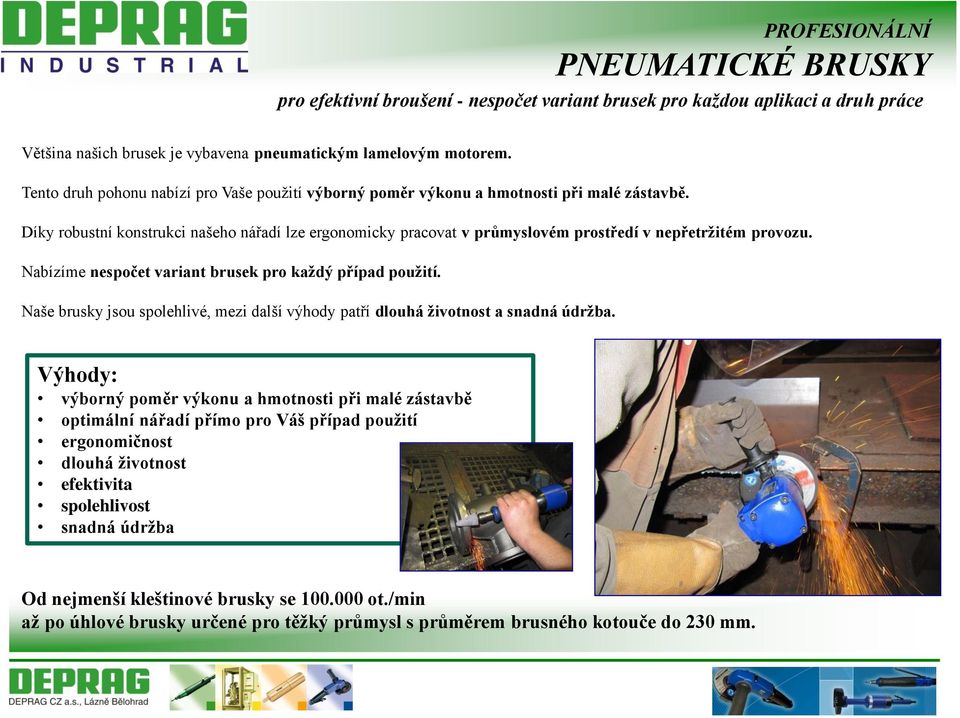 DEPRAG
INDUSTRIAL

PROFESIONÁLNÍ
PNEUMATICKÉ BRUSKY
pro efektivní broušení - nespočet variant brusek pro každou aplikaci a druh práce

Většina našich brusek je vybavena pneumatickým lamelovým motorem.

Tento druh pohonu nabízí pro Vaše použití výborný poměr výkonu a hmotnosti při malé zástavbě.

Díky robustní konstrukci našeho nářadí lze ergonomicky pracovat v průmyslovém prostředí v nepřetržitém provozu.

Nabízíme nespočet variant brusek pro každý případ použití.

Naše brusky jsou spolehlivé, mezi další výhody patří dlouhá životnost a snadná údržba.

Výhody:
• výborný poměr výkonu a hmotnosti při malé zástavbě
• optimální nářadí přímo pro Váš případ použití
• ergonomičnost
• dlouhá životnost
• efektivita
• spolehlivost
• snadná údržba

Od nejmenší kleštinové brusky se 100.000 ot./min
až po úhlové brusky určené pro těžký průmysl s průměrem brusného kotouče do 230 mm.

DEPRAG
DEPRAG CZ a.s., Lázně Bělohrad